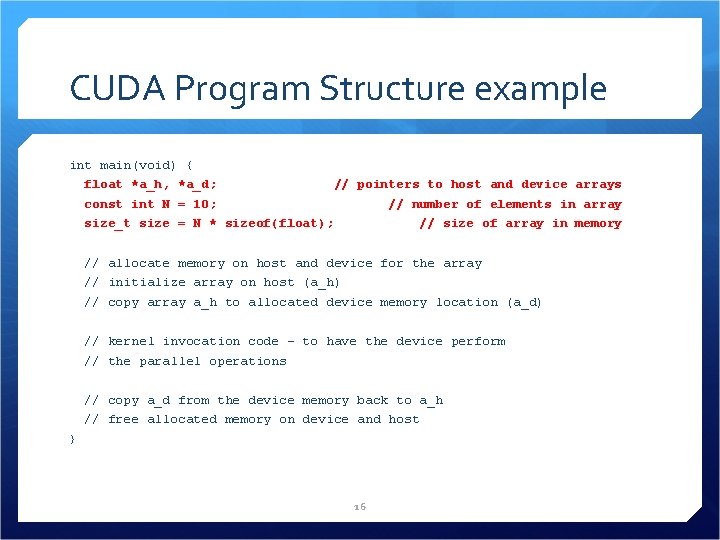 CUDA Program Structure example

int main(void) {
float *a_h, *a_d; // pointers to host and device arrays
const int N = 10; // number of elements in array
size_t size = N * sizeof(float); // size of array in memory

// allocate memory on host and device for the array
// initialize array on host (a_h)
// copy array a_h to allocated device memory location (a_d)

// kernel invocation code – to have the device perform
// the parallel operations

// copy a_d from the device memory back to a_h
// free allocated memory on device and host
}

16